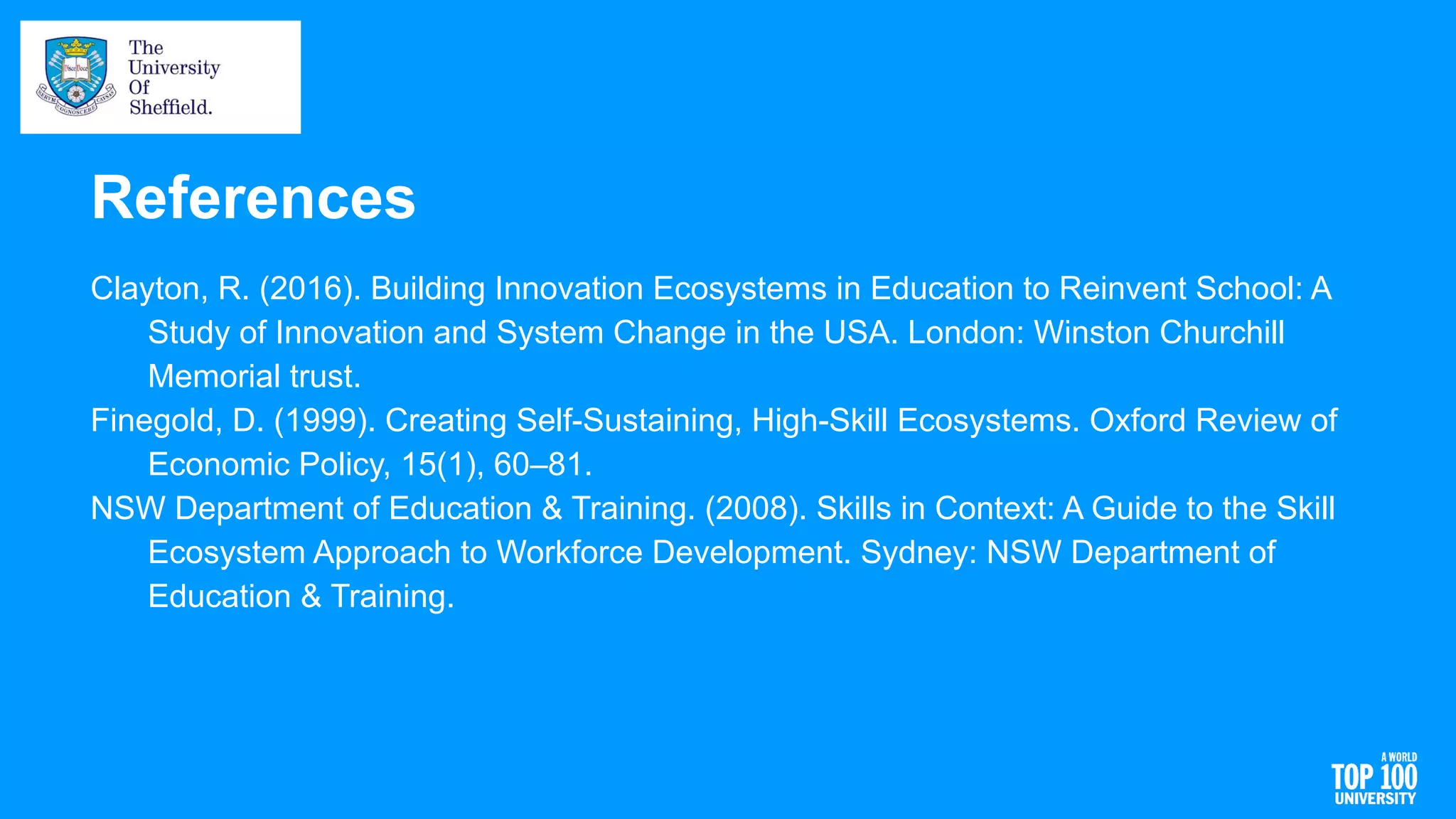 The University Of Sheffield.

References

Clayton, R. (2016). Building Innovation Ecosystems in Education to Reinvent School: A Study of Innovation and System Change in the USA. London: Winston Churchill Memorial trust.

Finegold, D. (1999). Creating Self-Sustaining, High-Skill Ecosystems. Oxford Review of Economic Policy, 15(1), 60–81.

NSW Department of Education & Training. (2008). Skills in Context: A Guide to the Skill Ecosystem Approach to Workforce Development. Sydney: NSW Department of Education & Training.

A WORLD TOP 100 UNIVERSITY